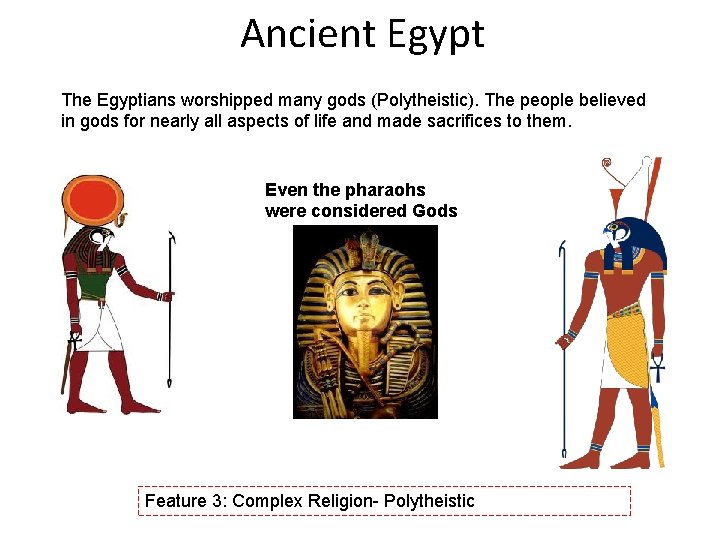 Ancient Egypt

The Egyptians worshipped many gods (Polytheistic). The people believed in gods for nearly all aspects of life and made sacrifices to them.

Even the pharaohs were considered Gods

Feature 3: Complex Religion- Polytheistic